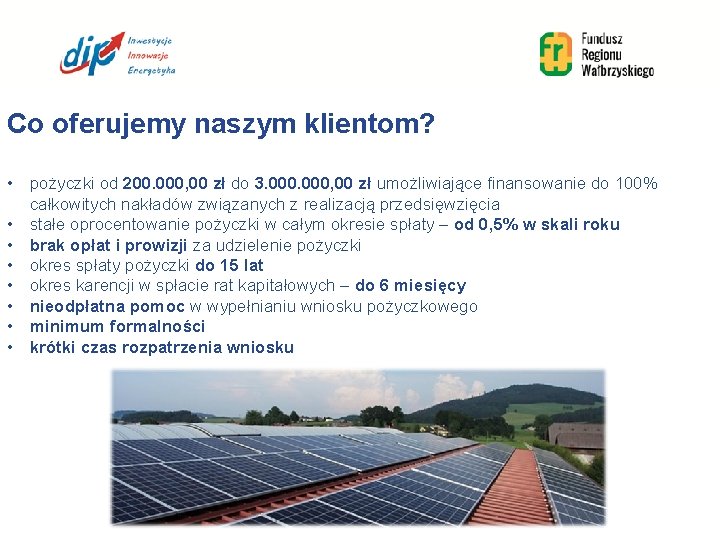 dip Inwestycje Innowacje Energetyka

fr Fundusz Regionu Wałbrzyskiego

Co oferujemy naszym klientom?

• pożyczki od 200.000,00 zł do 3.000.000,00 zł umożliwiające finansowanie do 100% całkowitych nakładów związanych z realizacją przedsięwzięcia
• stałe oprocentowanie pożyczki w całym okresie spłaty – od 0,5% w skali roku
• brak opłat i prowizji za udzielenie pożyczki
• okres spłaty pożyczki do 15 lat
• okres karencji w spłacie rat kapitałowych – do 6 miesięcy
• nieodpłatna pomoc w wypełnianiu wniosku pożyczkowego
• minimum formalności
• krótki czas rozpatrzenia wniosku